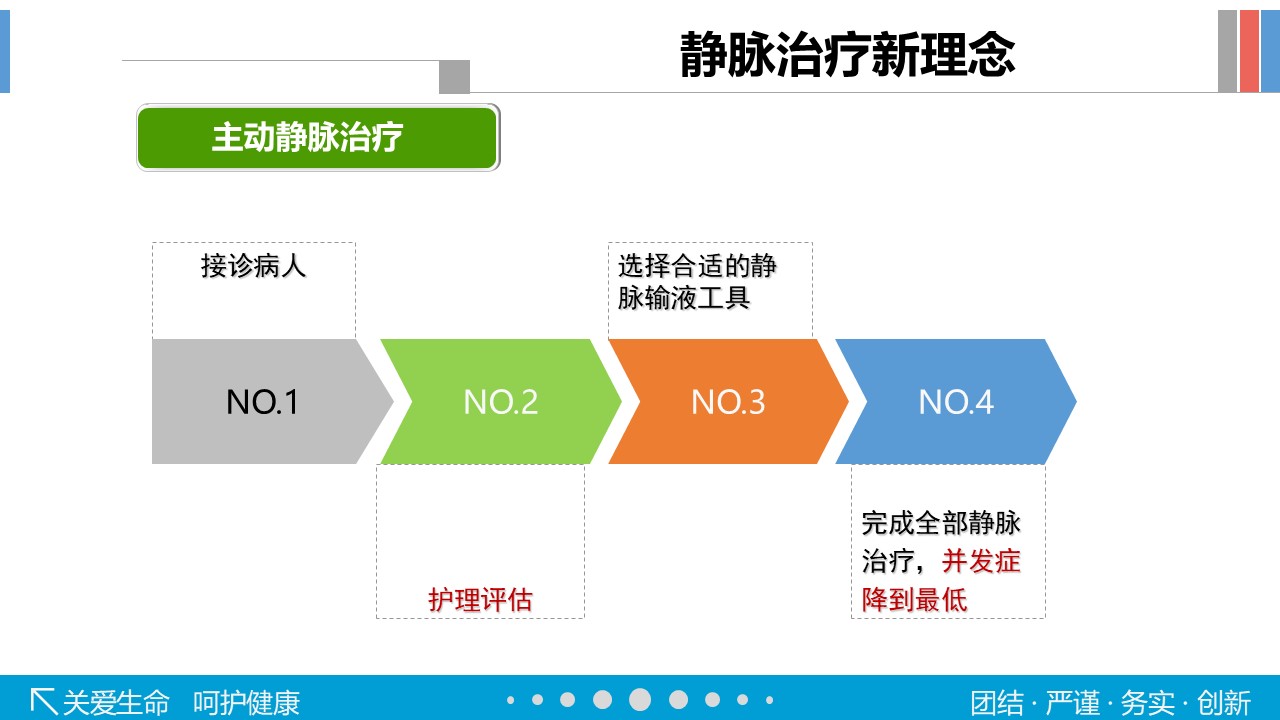 静脉治疗新理念

主动静脉治疗

接诊病人

选择合适的静脉输液工具

NO.1

NO.2

NO.3

NO.4

护理评估

完成全部静脉治疗，并发症降到最低

关爱生命 呵护健康

团结 · 严谨 · 务实 · 创新